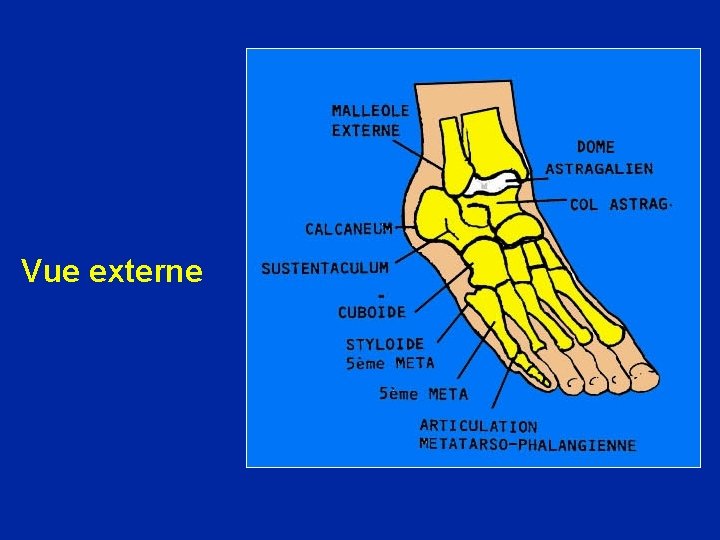 Vue externe

MALLEOLE EXTERNE

DOME ASTRAGALIEN

COL ASTRAG.

CALCANEUM

SUSTENTACULUM

-

CUBOIDE

STYLOIDE 5ème META

5ème META

ARTICULATION METATARSO-PHALANGIENNE